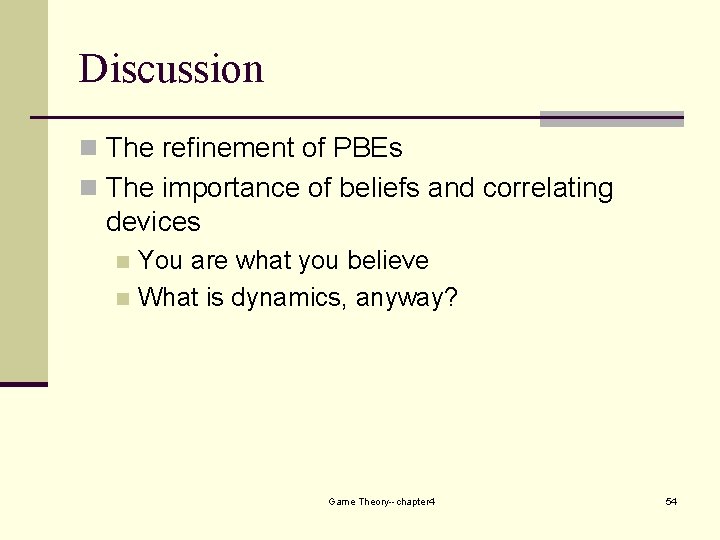 Discussion

The refinement of PBEs

The importance of beliefs and correlating devices

You are what you believe

What is dynamics, anyway?

Game Theory--chapter4

54